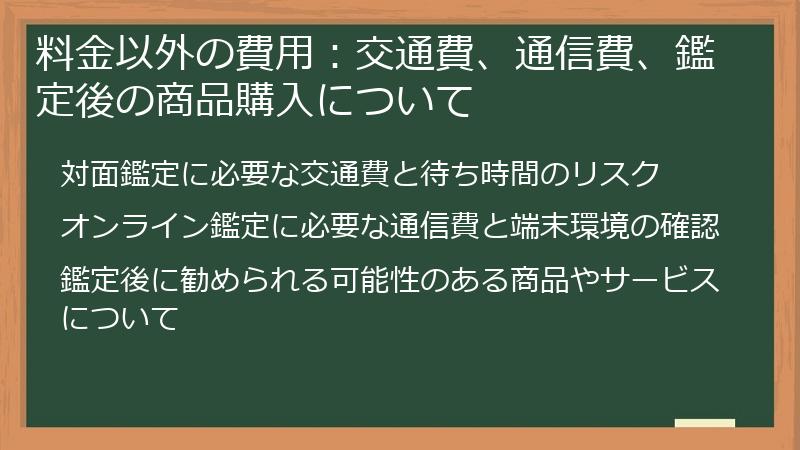 料金以外の費用：交通費、通信費、鑑定後の商品購入について

対面鑑定に必要な交通費と待ち時間のリスク

オンライン鑑定に必要な通信費と端末環境の確認

鑑定後に勧められる可能性のある商品やサービスについて